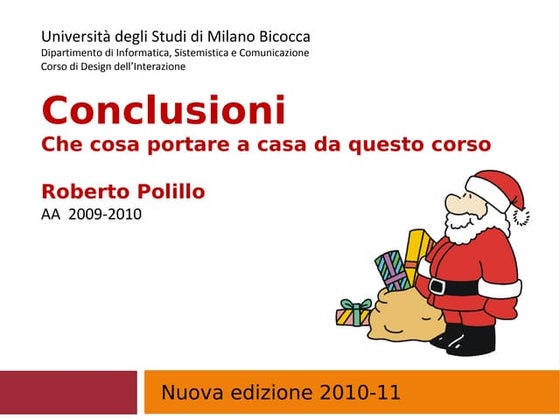 Università degli Studi di Milano Bicocca
Dipartimento di Informatica, Sistemistica e Comunicazione
Corso di Design dell'Interazione

Conclusioni
Che cosa portare a casa da questo corso

Roberto Polillo
AA 2009-2010

Nuova edizione 2010-11